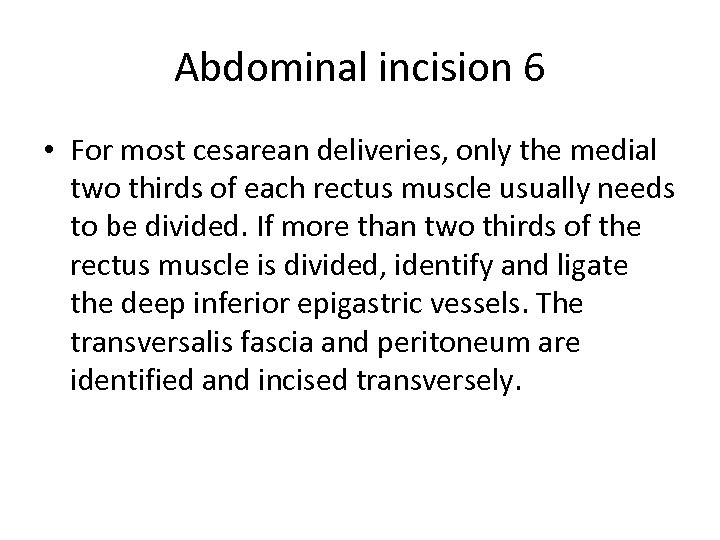 Abdominal incision 6

• For most cesarean deliveries, only the medial two thirds of each rectus muscle usually needs to be divided. If more than two thirds of the rectus muscle is divided, identify and ligate the deep inferior epigastric vessels. The transversalis fascia and peritoneum are identified and incised transversely.